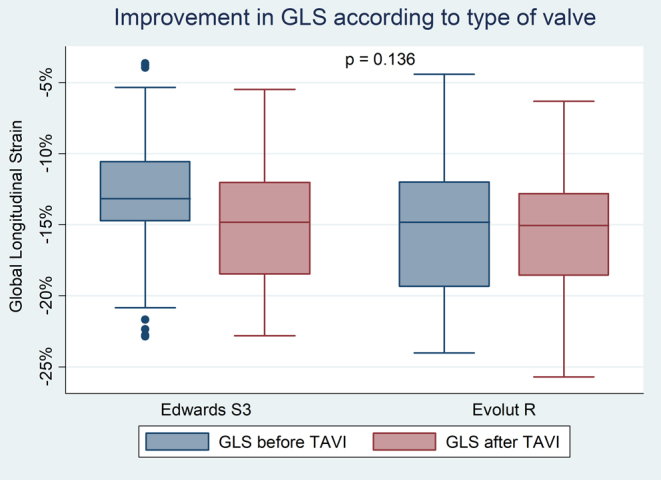 Improvement in GLS according to type of valve

p = 0.136

Global Longitudinal Strain

-5%
-10%
-15%
-20%
-25%

Edwards S3

Evolut R

GLS before TAVI
GLS after TAVI